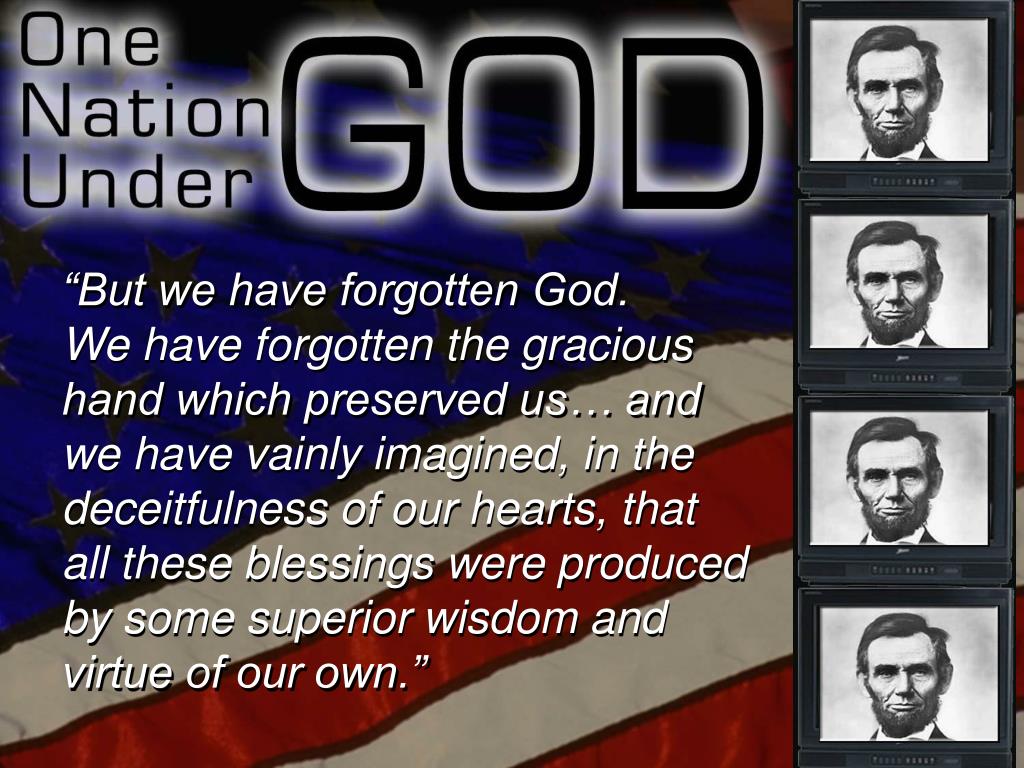 One Nation Under GOD

“But we have forgotten God. We have forgotten the gracious hand which preserved us… and we have vainly imagined, in the deceitfulness of our hearts, that all these blessings were produced by some superior wisdom and virtue of our own.”